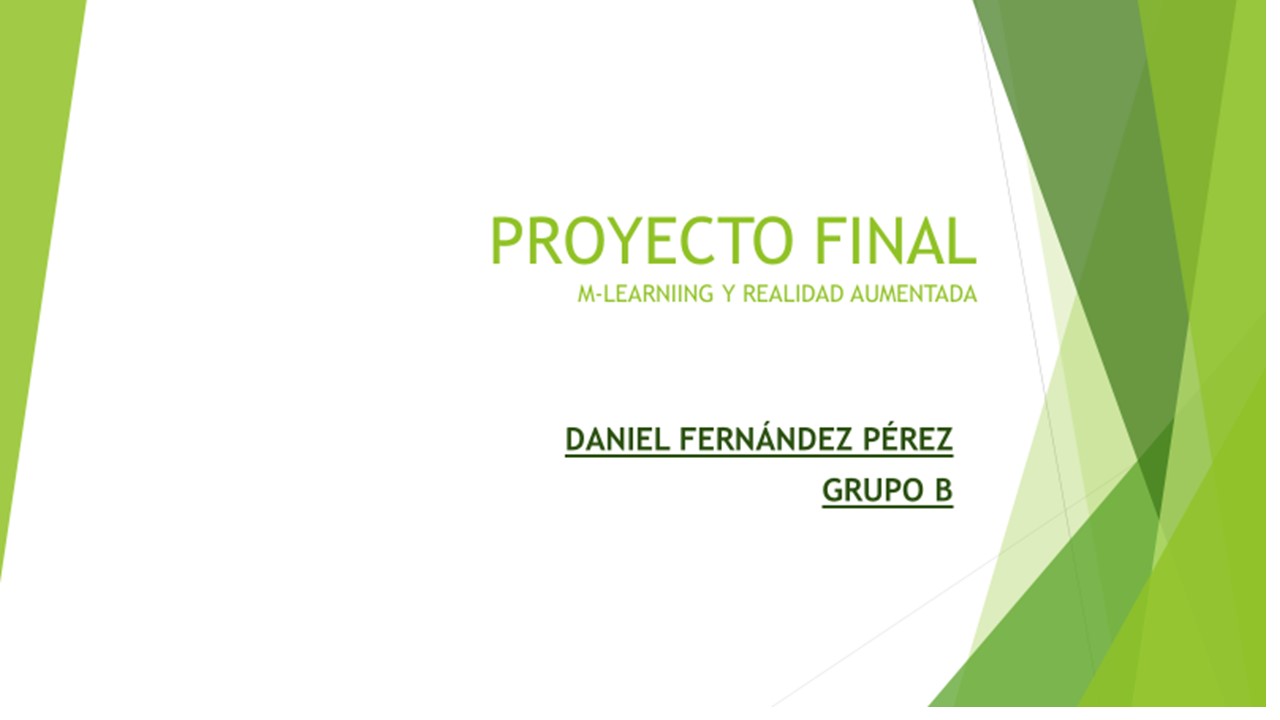 PROYECTO FINAL
M-LEARNIING Y REALIDAD AUMENTADA

DANIEL FERNÁNDEZ PÉREZ
GRUPO B